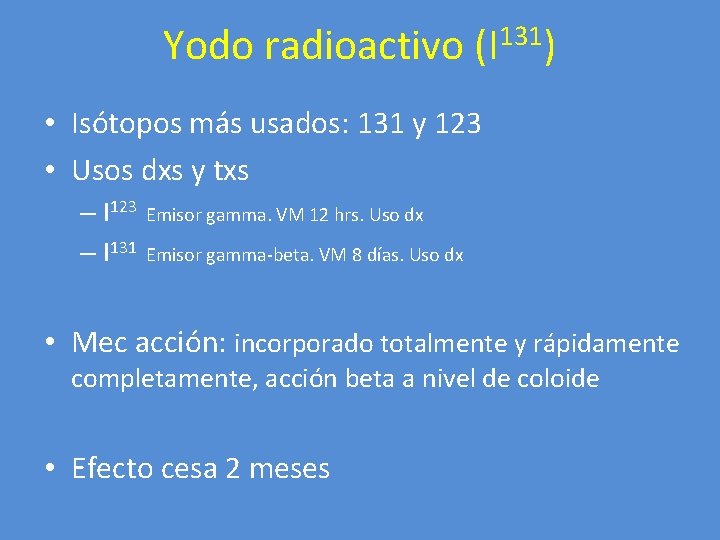 Yodo radioactivo ($I^{131}$)

• Isótopos más usados: 131 y 123
• Usos dxs y txs
– $I^{123}$ Emisor gamma. VM 12 hrs. Uso dx
– $I^{131}$ Emisor gamma-beta. VM 8 días. Uso dx

• Mec acción: incorporado totalmente y rápidamente completamente, acción beta a nivel de coloide

• Efecto cesa 2 meses